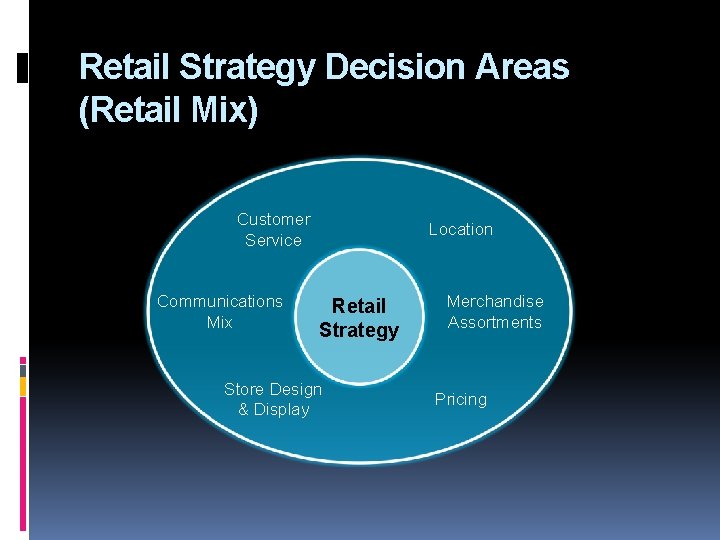 Retail Strategy Decision Areas (Retail Mix)

Customer Service

Location

Communications Mix

Retail Strategy

Merchandise Assortments

Store Design & Display

Pricing